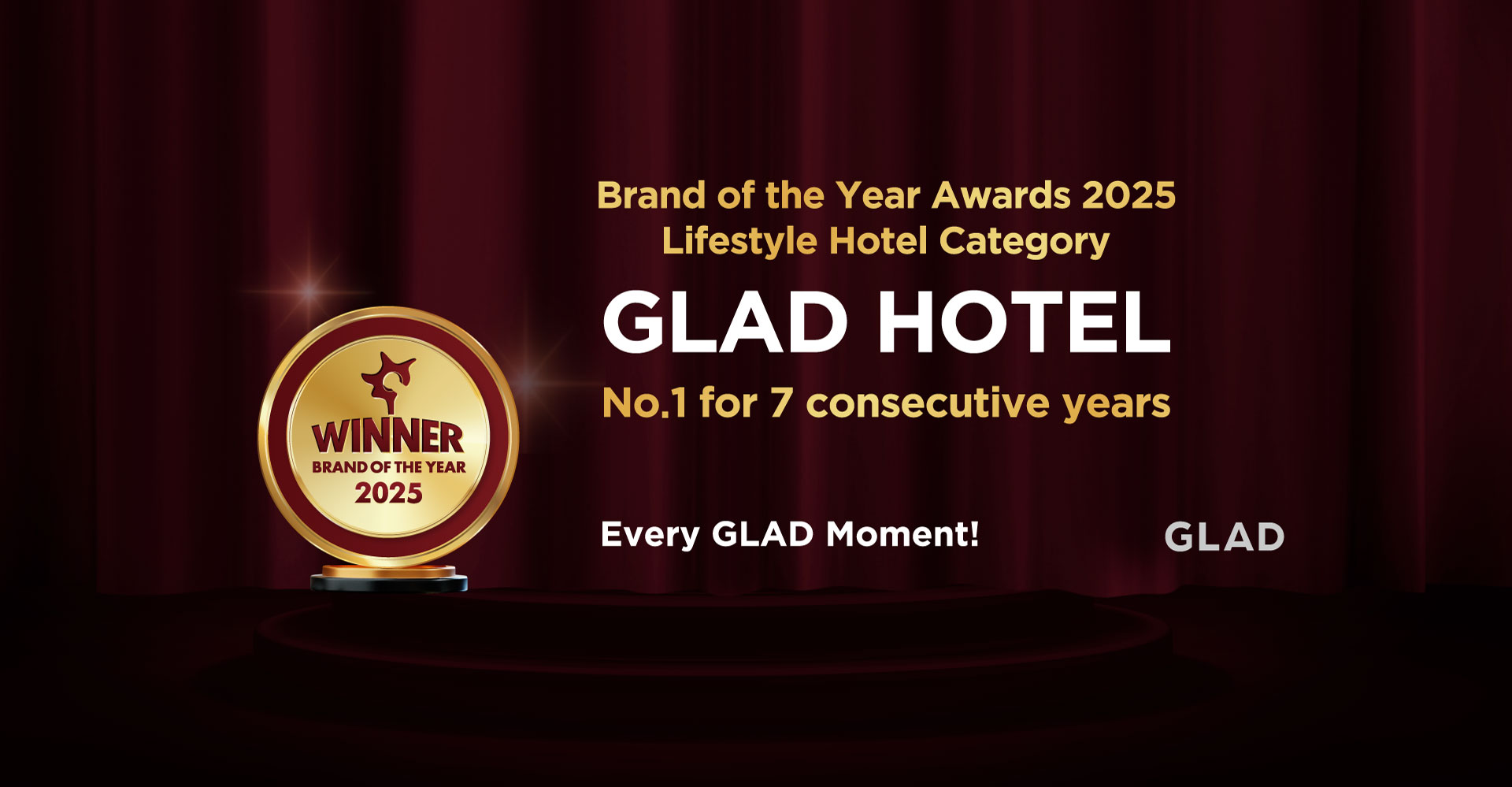 WINNER
BRAND OF THE YEAR
2025

Brand of the Year Awards 2025
Lifestyle Hotel Category

GLAD HOTEL

No.1 for 7 consecutive years

Every GLAD Moment!

GLAD